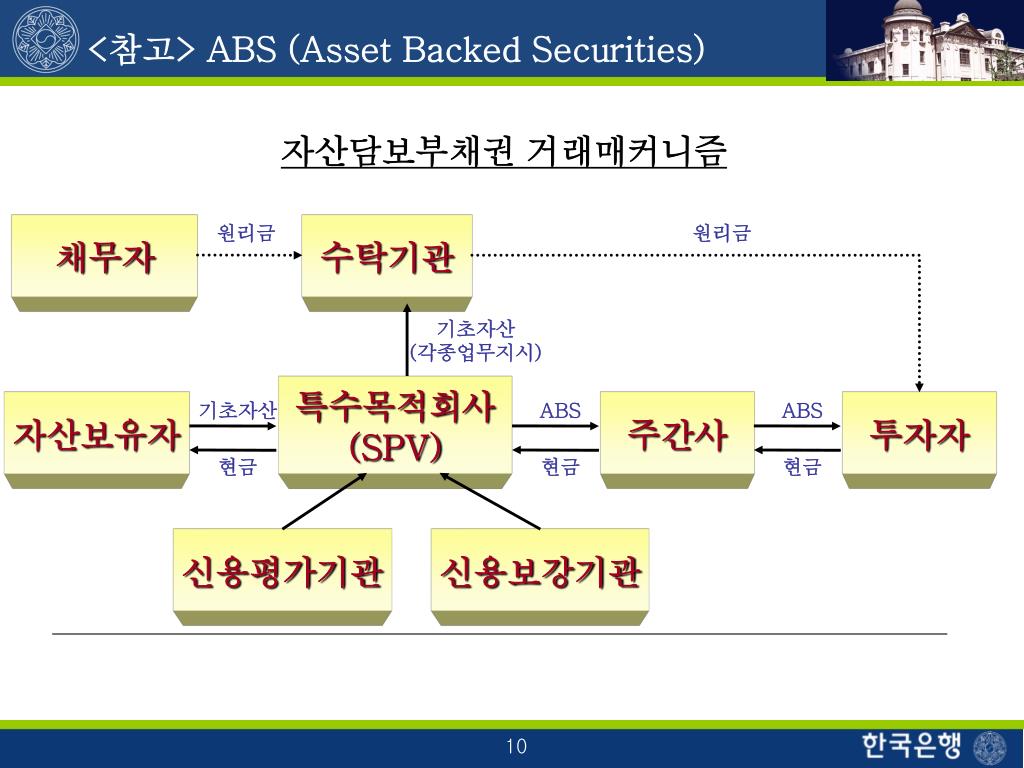 <참고> ABS (Asset Backed Securities)

자산담보부채권 거래매커니즘

채무자

원리금

수탁기관

원리금

기초자산
(각종업무지시)

자산보유자

기초자산

현금

특수목적회사
(SPV)

ABS

현금

주간사

ABS

현금

투자자

신용평가기관

신용보강기관

10

한국은행